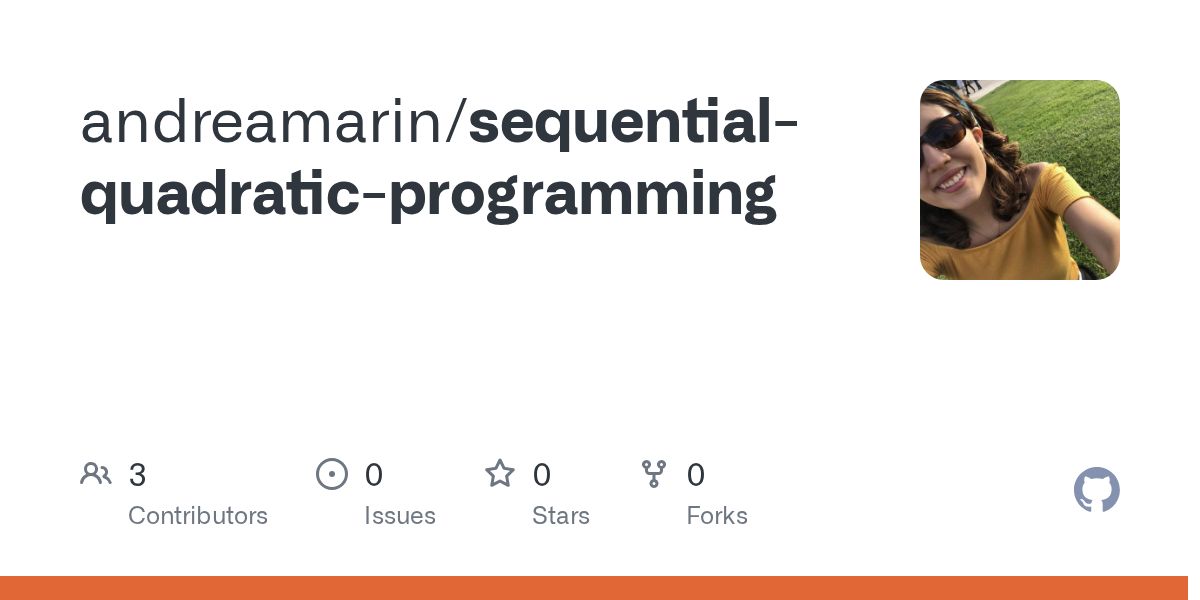 andreamarin/sequential-quadratic-programming

3
Contributors

0
Issues

0
Stars

0
Forks